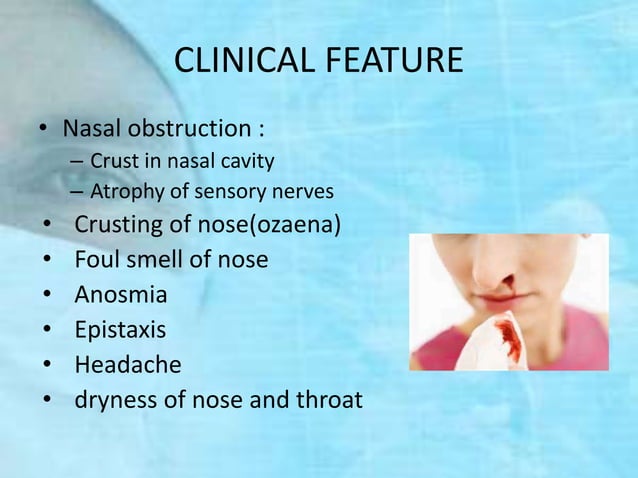 CLINICAL FEATURE

• Nasal obstruction :
– Crust in nasal cavity
– Atrophy of sensory nerves
• Crusting of nose(ozaena)
• Foul smell of nose
• Anosmia
• Epistaxis
• Headache
• dryness of nose and throat